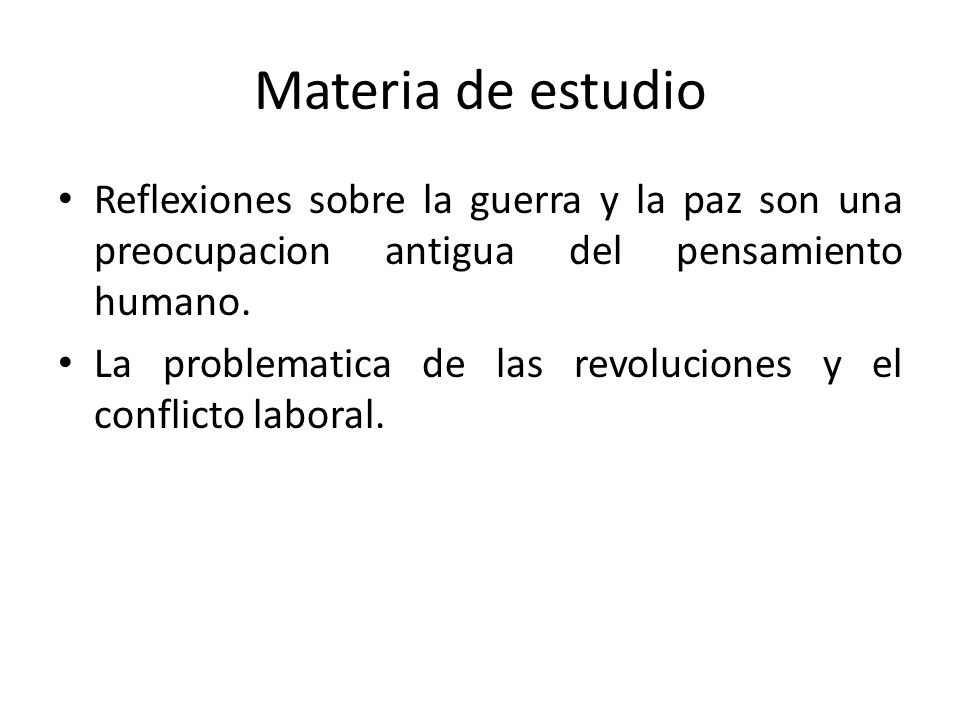 Materia de estudio

• Reflexiones sobre la guerra y la paz son una preocupacion antigua del pensamiento humano.

• La problematica de las revoluciones y el conflicto laboral.